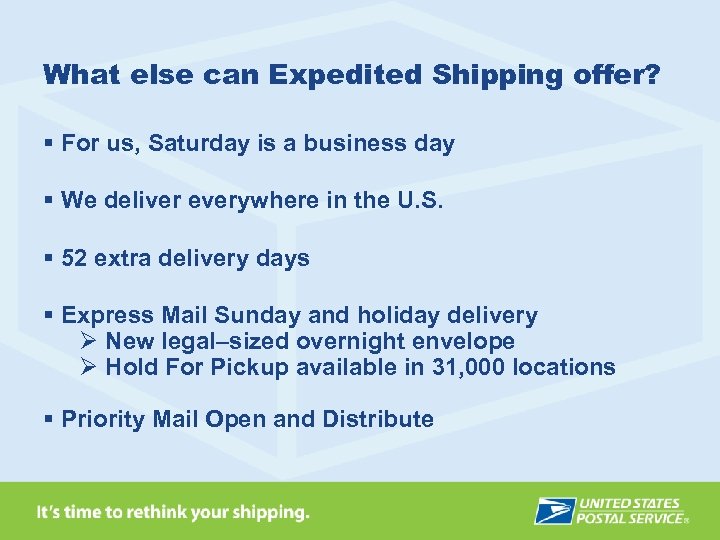 What else can Expedited Shipping offer?

▪ For us, Saturday is a business day

▪ We deliver everywhere in the U.S.

▪ 52 extra delivery days

▪ Express Mail Sunday and holiday delivery
➢ New legal–sized overnight envelope
➢ Hold For Pickup available in 31,000 locations

▪ Priority Mail Open and Distribute

It's time to rethink your shipping.

UNITED STATES POSTAL SERVICE®